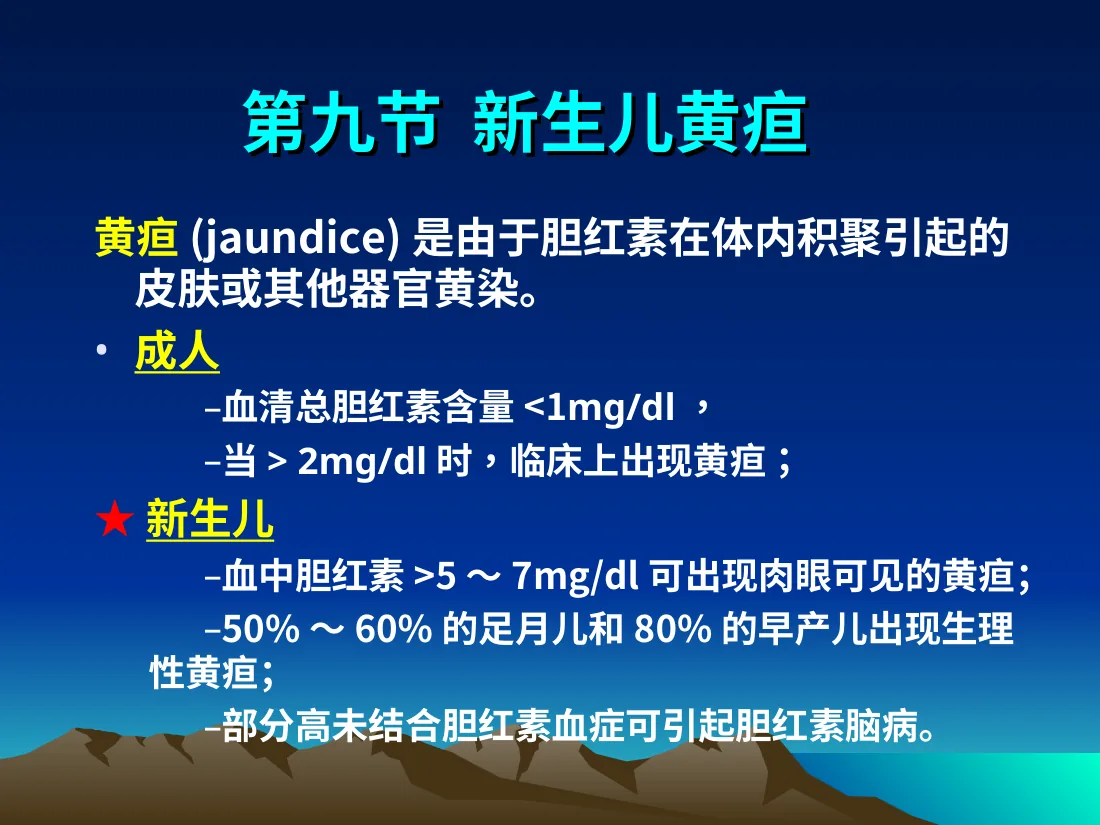 第九节 新生儿黄疸

黄疸 (jaundice) 是由于胆红素在体内积聚引起的皮肤或其他器官黄染。

• 成人

–血清总胆红素含量 <1mg/dl ，

–当 > 2mg/dl 时，临床上出现黄疸；

★ 新生儿

–血中胆红素 >5 ～ 7mg/dl 可出现肉眼可见的黄疸；

–50% ～ 60% 的足月儿和 80% 的早产儿出现生理性黄疸；

–部分高未结合胆红素血症可引起胆红素脑病。